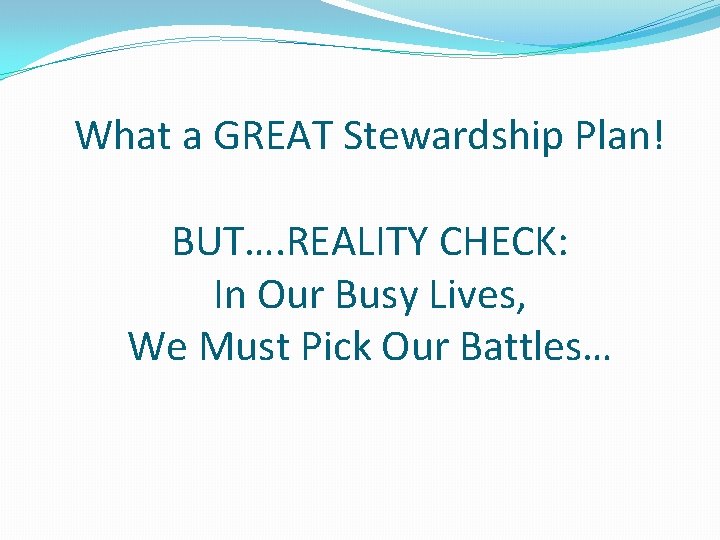 What a GREAT Stewardship Plan!

BUT….REALITY CHECK:
In Our Busy Lives,
We Must Pick Our Battles…